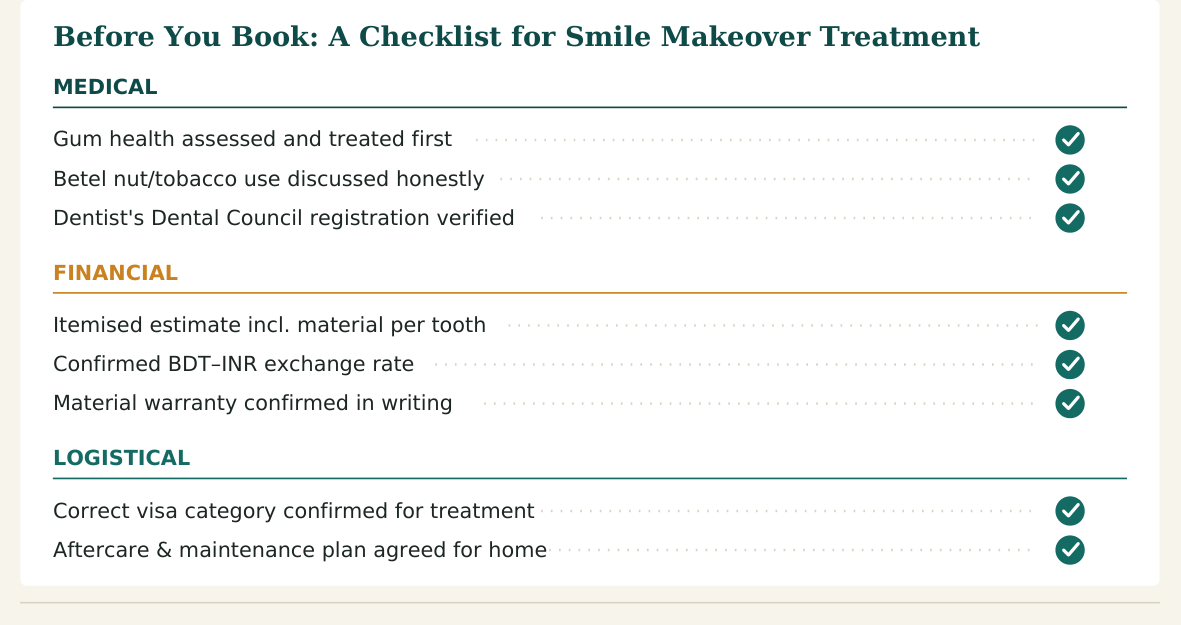 Before You Book: A Checklist for Smile Makeover Treatment

MEDICAL

Gum health assessed and treated first

Betel nut/tobacco use discussed honestly

Dentist's Dental Council registration verified

FINANCIAL

Itemised estimate incl. material per tooth

Confirmed BDT–INR exchange rate

Material warranty confirmed in writing

LOGISTICAL

Correct visa category confirmed for treatment

Aftercare & maintenance plan agreed for home